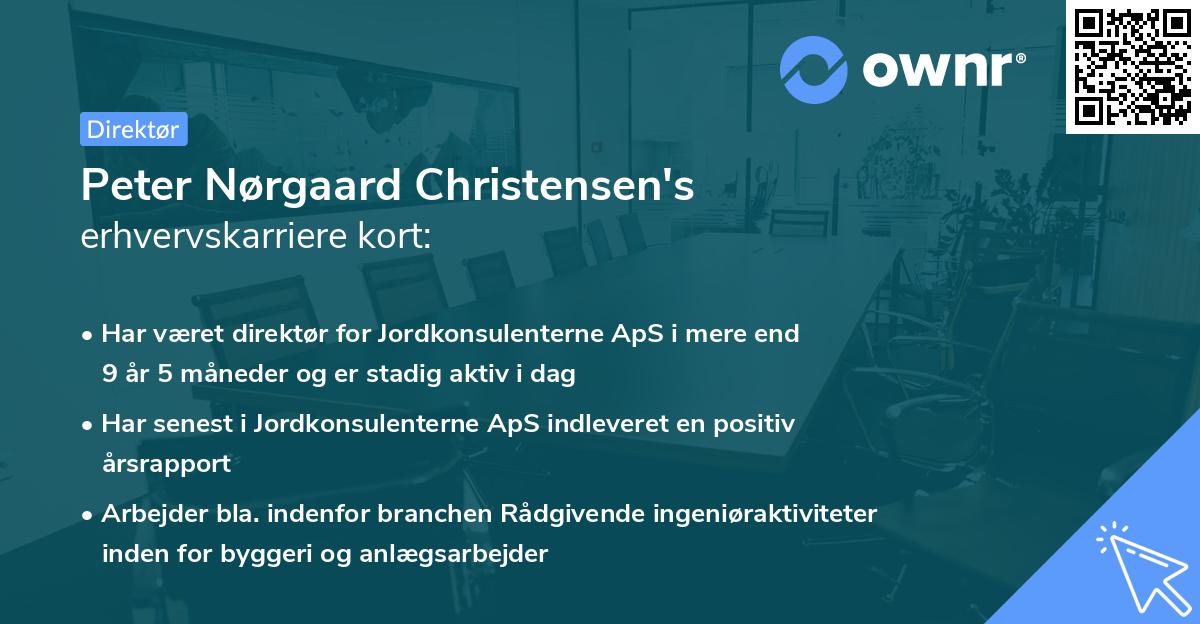 ownr®

Direktør

Peter Nørgaard Christensen's
erhvervskarriere kort:

• Har været direktør for Jordkonsulenterne ApS i mere end 9 år 5 måneder og er stadig aktiv i dag

• Har senest i Jordkonsulenterne ApS indleveret en positiv årsrapport

• Arbejder bla. indenfor branchen Rådgivende ingeniøraktiviteter inden for byggeri og anlægsarbejder